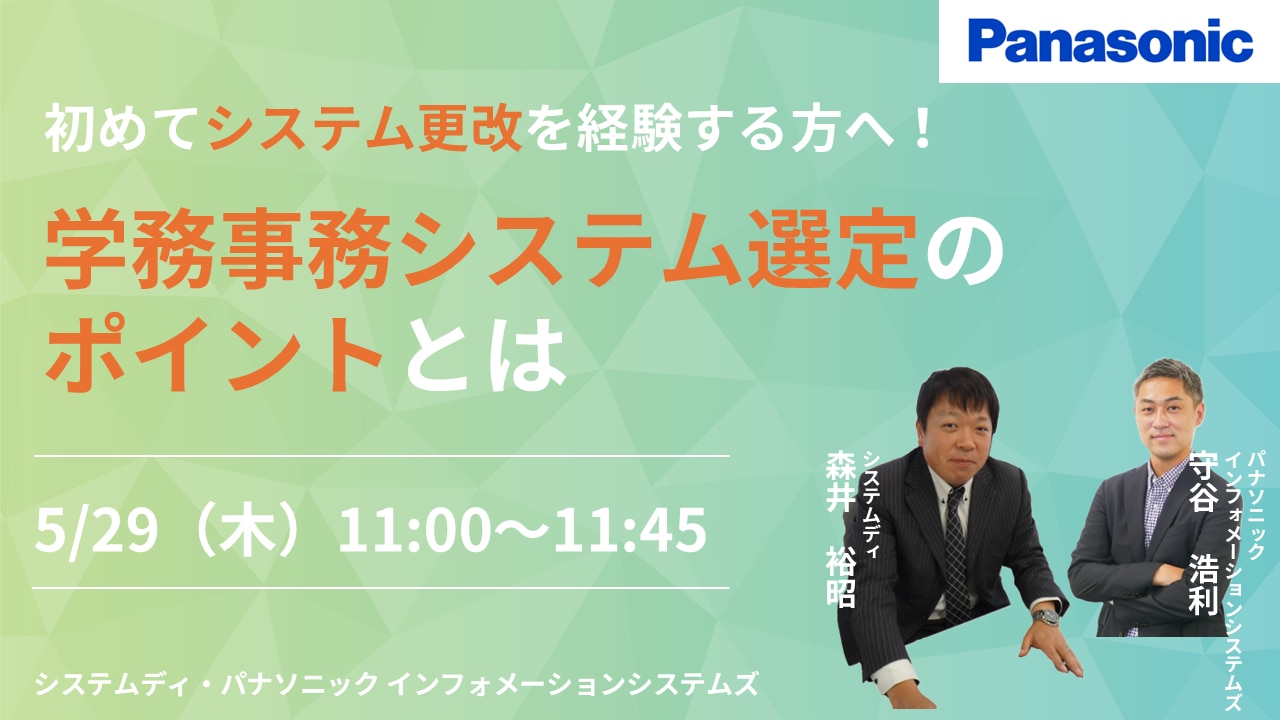 Panasonic

初めてシステム更改を経験する方へ！

学務事務システム選定のポイントとは

5/29（木）11:00～11:45

システムディ
森井 裕昭

パナソニック インフォメーションシステムズ
守谷 浩利

システムディ・パナソニック インフォメーションシステムズ